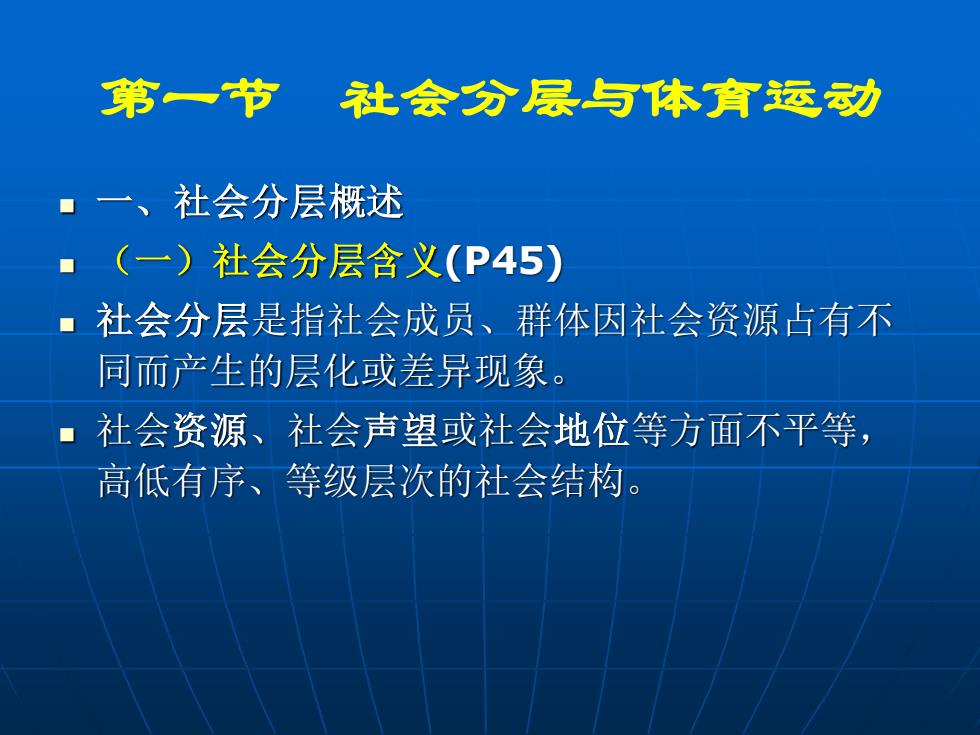 第一节　社会分层与体育运动

一、社会分层概述

（一）社会分层含义(P45)

社会分层是指社会成员、群体因社会资源占有不同而产生的层化或差异现象。

社会资源、社会声望或社会地位等方面不平等，高低有序、等级层次的社会结构。